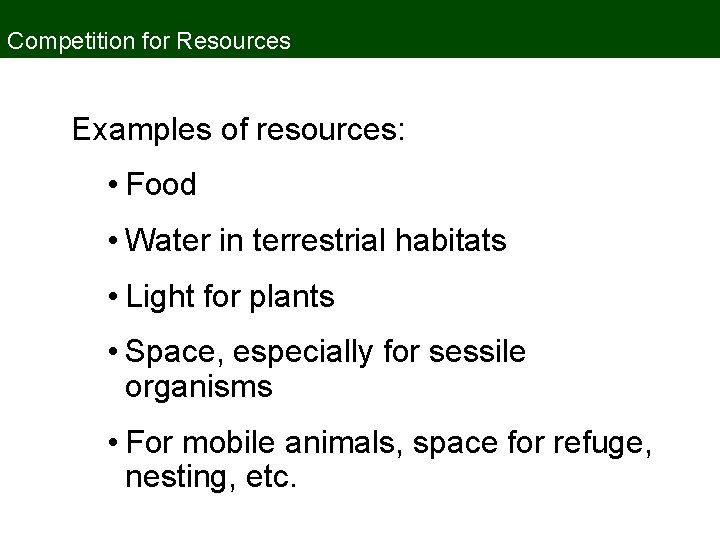 Competition for Resources

Examples of resources:

• Food

• Water in terrestrial habitats

• Light for plants

• Space, especially for sessile organisms

• For mobile animals, space for refuge, nesting, etc.